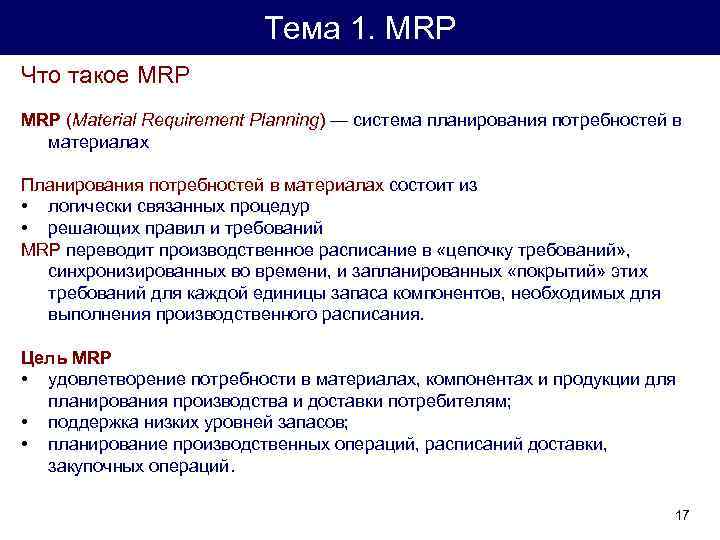 Тема 1. MRP

Что такое MRP

MRP (Material Requirement Planning) — система планирования потребностей в материалах

Планирования потребностей в материалах состоит из
• логически связанных процедур
• решающих правил и требований
MRP переводит производственное расписание в «цепочку требований», синхронизированных во времени, и запланированных «покрытий» этих требований для каждой единицы запаса компонентов, необходимых для выполнения производственного расписания.

Цель MRP
• удовлетворение потребности в материалах, компонентах и продукции для планирования производства и доставки потребителям;
• поддержка низких уровней запасов;
• планирование производственных операций, расписаний доставки, закупочных операций.

17